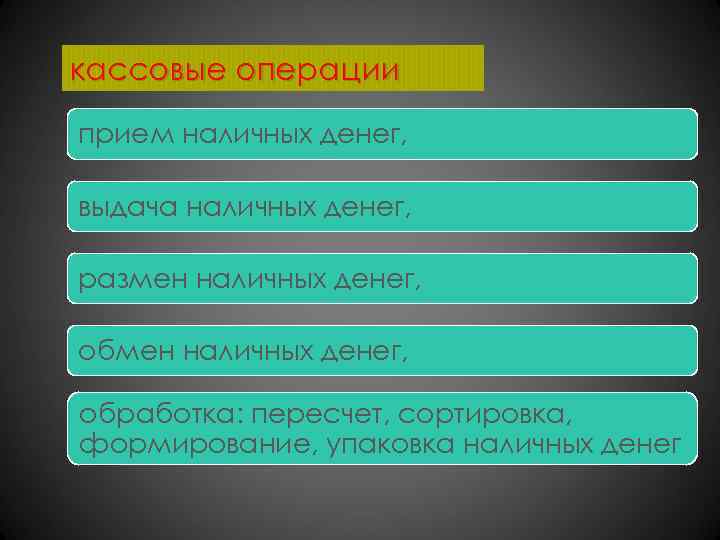 кассовые операции

прием наличных денег,

выдача наличных денег,

размен наличных денег,

обмен наличных денег,

обработка: пересчет, сортировка, формирование, упаковка наличных денег